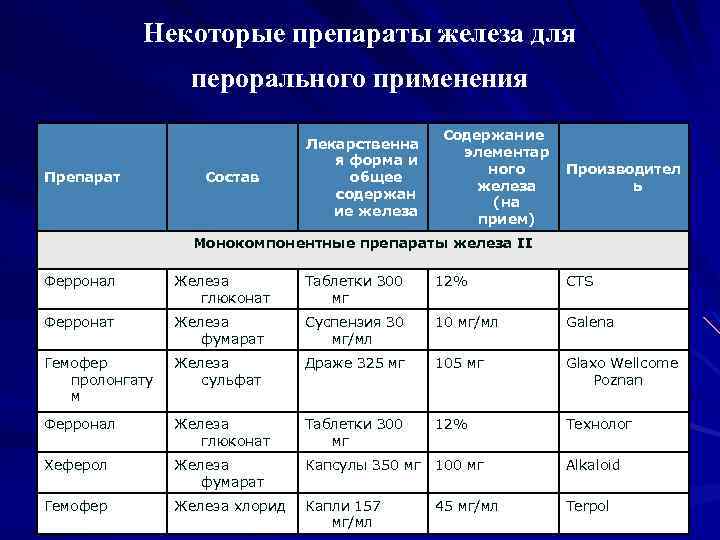 Некоторые препараты железа для перорального применения

| Препарат | Состав | Лекарственная форма и общее содержание железа | Содержание элементарного железа (на прием) | Производитель |
|---|---|---|---|---|
| Монокомпонентные препараты железа II | | | | |
| Ферронал | Железа глюконат | Таблетки 300 мг | 12% | CTS |
| Ферронат | Железа фумарат | Суспензия 30 мг/мл | 10 мг/мл | Galena |
| Гемофер пролонгатум | Железа сульфат | Драже 325 мг | 105 мг | Glaxo Wellcome Poznan |
| Ферронал | Железа глюконат | Таблетки 300 мг | 12% | Технолог |
| Хеферол | Железа фумарат | Капсулы 350 мг | 100 мг | Alkaloid |
| Гемофер | Железа хлорид | Капли 157 мг/мл | 45 мг/мл | Terpol |